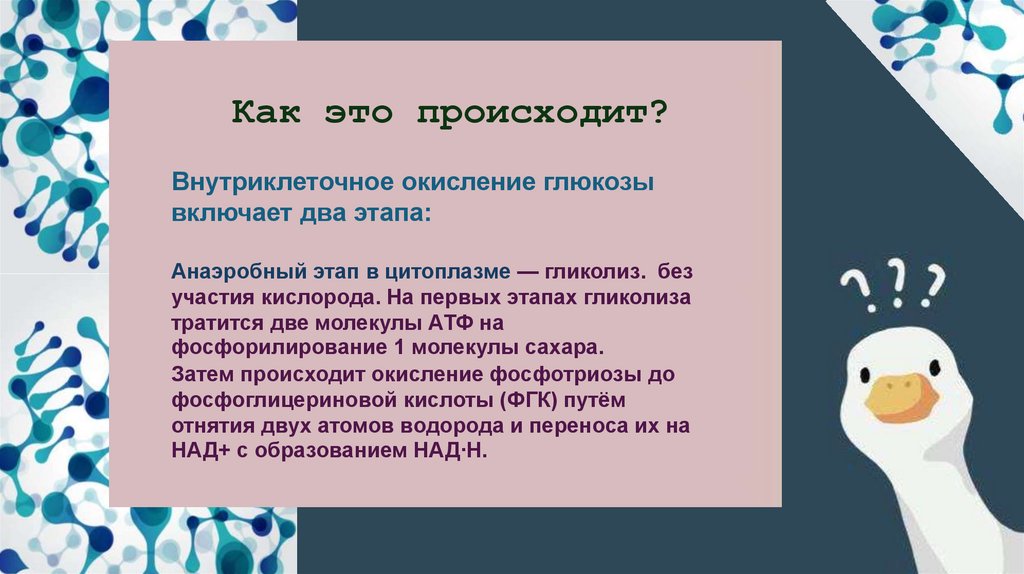 Как это происходит?

Внутриклеточное окисление глюкозы включает два этапа:

Анаэробный этап в цитоплазме — гликолиз. без участия кислорода. На первых этапах гликолиза тратится две молекулы АТФ на фосфорилирование 1 молекулы сахара.
Затем происходит окисление фосфотриозы до фосфоглицериновой кислоты (ФГК) путём отнятия двух атомов водорода и переноса их на НАД+ с образованием НАД·Н.

? ? ?